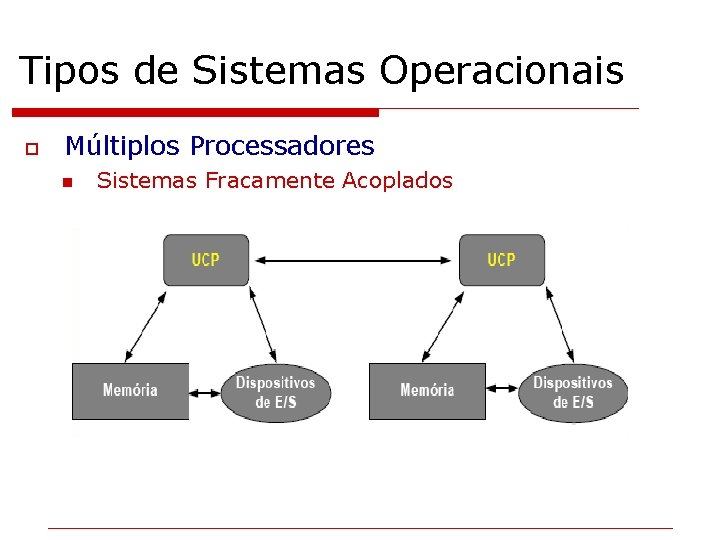 Tipos de Sistemas Operacionais

Múltiplos Processadores

Sistemas Fracamente Acoplados

UCP

UCP

Memória

Dispositivos de E/S

Memória

Dispositivos de E/S